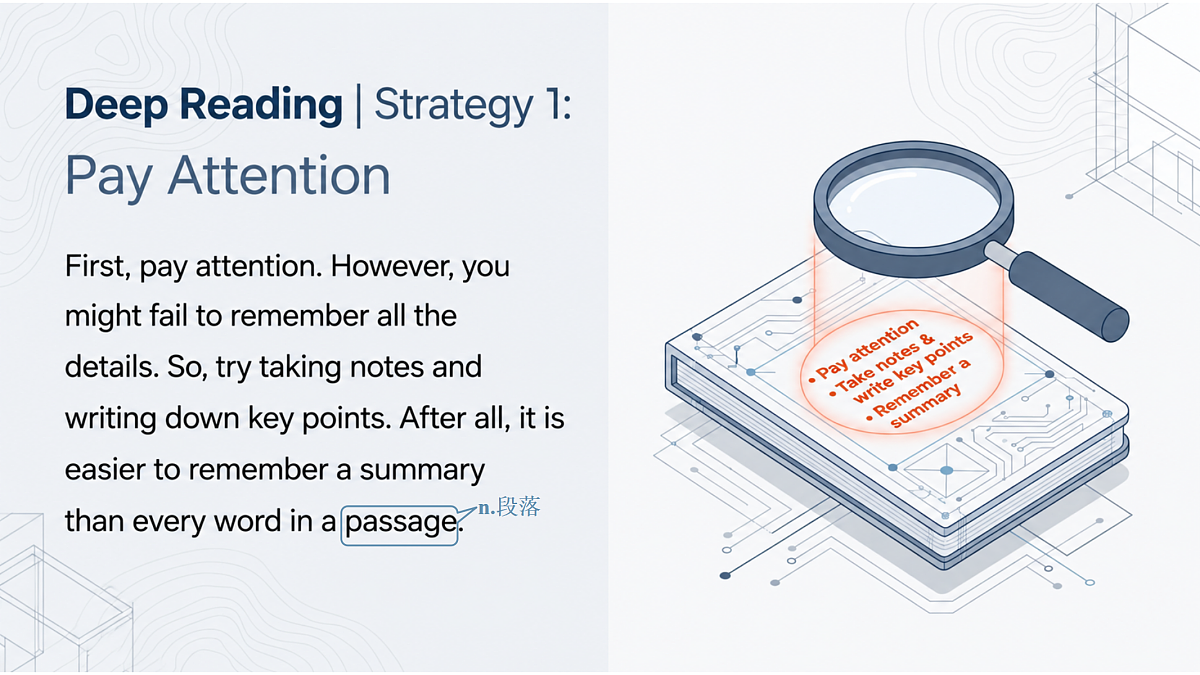 Deep Reading | Strategy 1:
Pay Attention

First, pay attention. However, you might fail to remember all the details. So, try taking notes and writing down key points. After all, it is easier to remember a summary than every word in a passage.

n.段落

• Pay attention
• Take notes & write key points
• Remember a summary